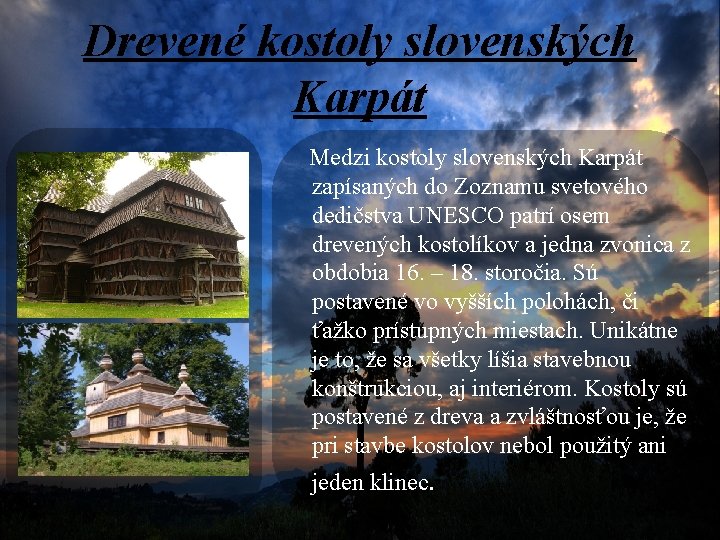 Drevené kostoly slovenských Karpát

Medzi kostoly slovenských Karpát zapísaných do Zoznamu svetového dedičstva UNESCO patrí osem drevených kostolíkov a jedna zvonica z obdobia 16. – 18. storočia. Sú postavené vo vyšších polohách, či ťažko prístupných miestach. Unikátne je to, že sa všetky líšia stavebnou konštrukciou, aj interiérom. Kostoly sú postavené z dreva a zvláštnosťou je, že pri stavbe kostolov nebol použitý ani jeden klinec.